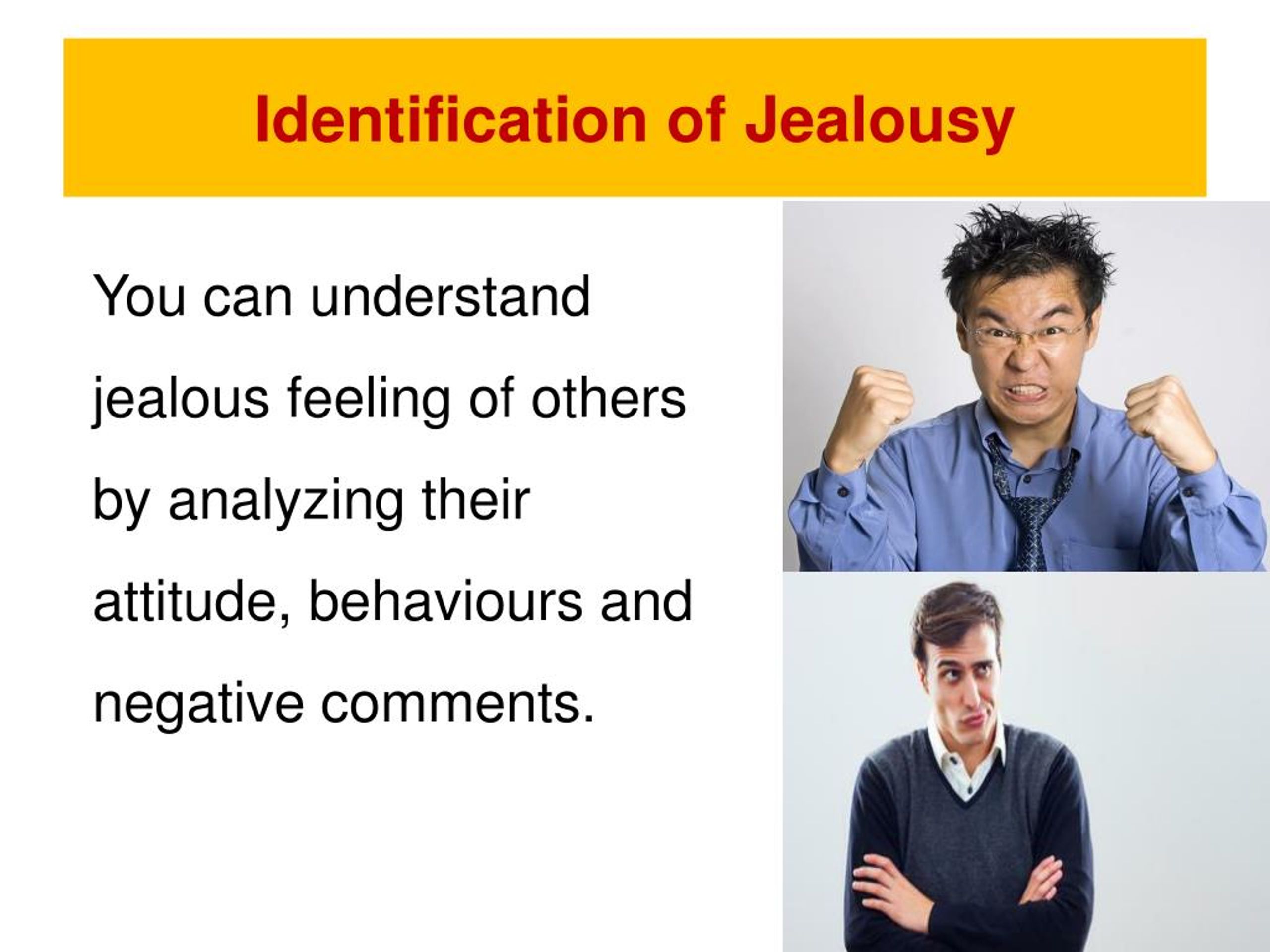 Identification of Jealousy

You can understand jealous feeling of others by analyzing their attitude, behaviours and negative comments.